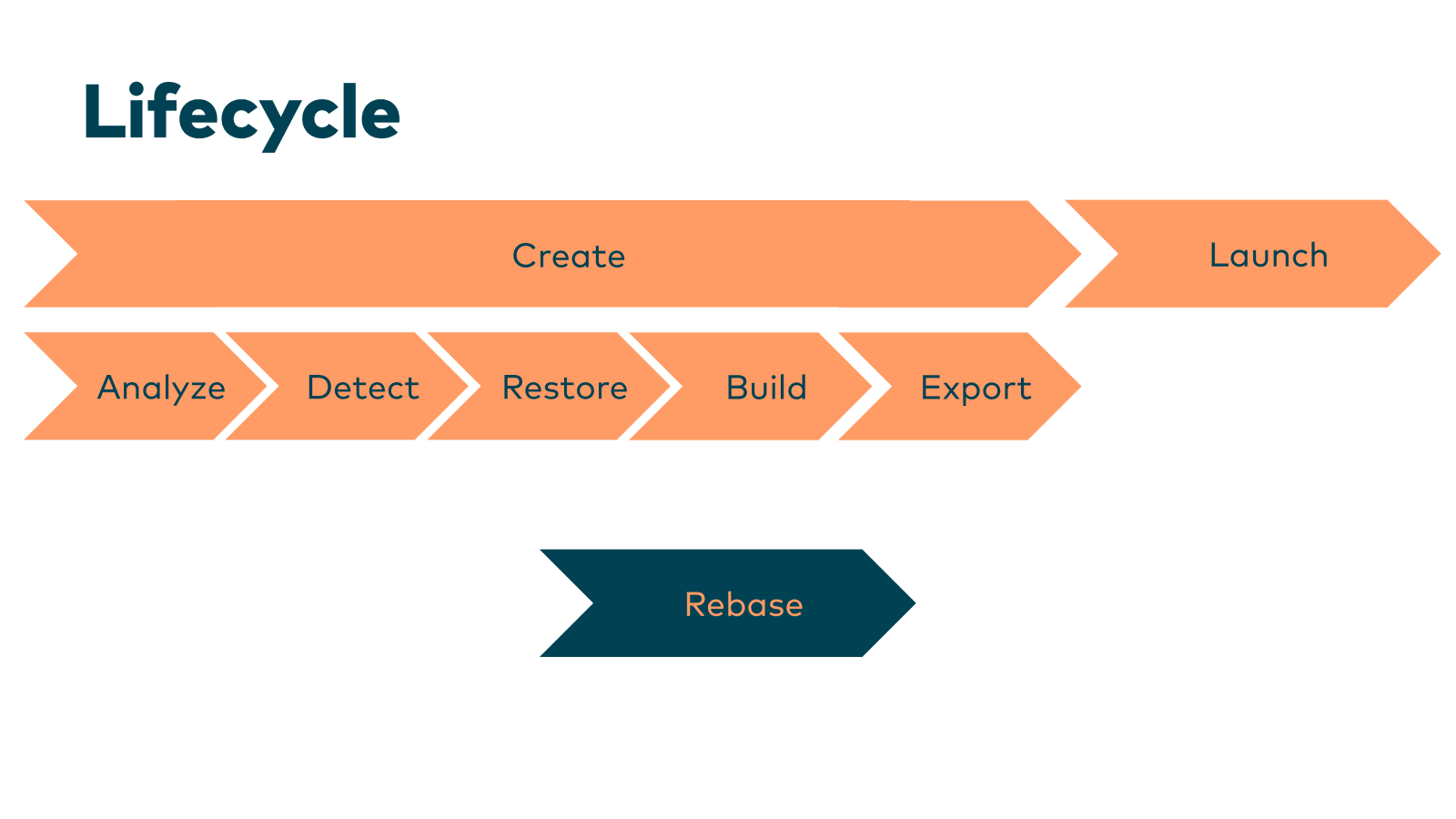 Lifecycle

Create

Launch

Analyze

Detect

Restore

Build

Export

Rebase